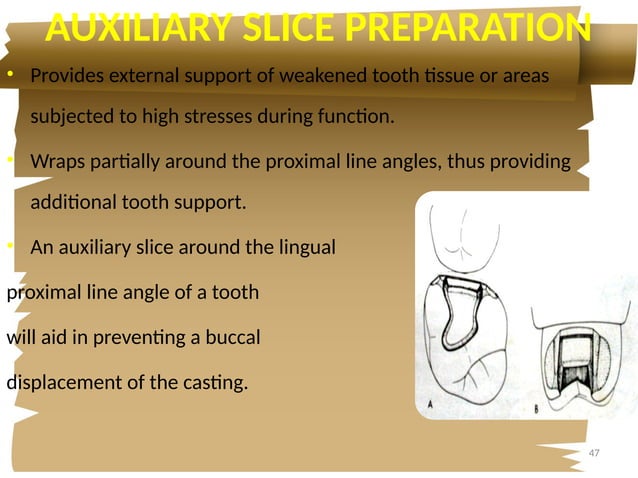 AUXILIARY SLICE PREPARATION

• Provides external support of weakened tooth tissue or areas subjected to high stresses during function.

• Wraps partially around the proximal line angles, thus providing additional tooth support.

• An auxiliary slice around the lingual proximal line angle of a tooth will aid in preventing a buccal displacement of the casting.

A

B

47